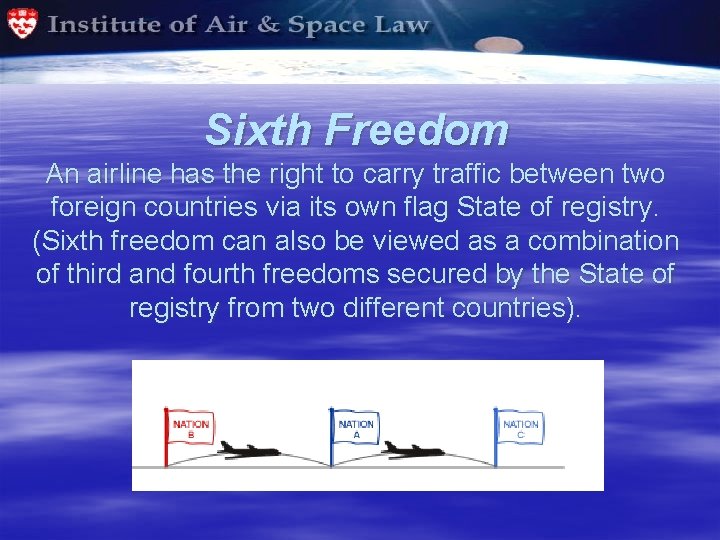 Institute of Air & Space Law

Sixth Freedom

An airline has the right to carry traffic between two foreign countries via its own flag State of registry. (Sixth freedom can also be viewed as a combination of third and fourth freedoms secured by the State of registry from two different countries).

NATION B

NATION A

NATION C